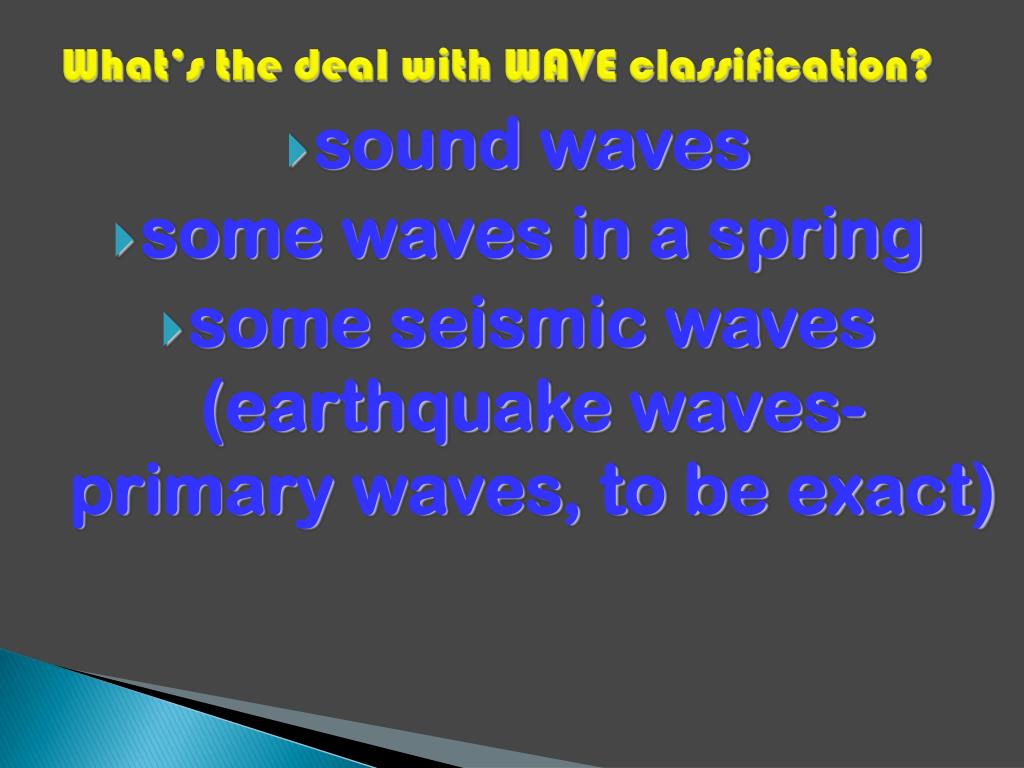 What's the deal with WAVE classification?

sound waves

some waves in a spring

some seismic waves (earthquake waves- primary waves, to be exact)